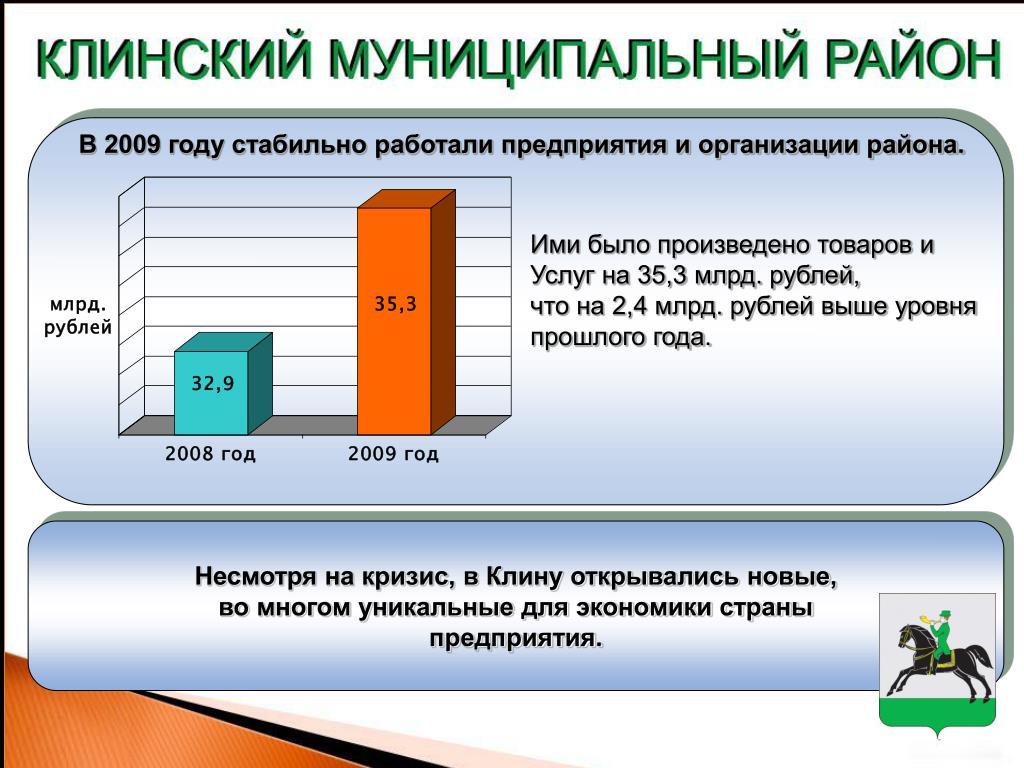 КЛИНСКИЙ МУНИЦИПАЛЬНЫЙ РАЙОН

В 2009 году стабильно работали предприятия и организации района.

млрд. рублей

32,9

35,3

2008 год

2009 год

Ими было произведено товаров и Услуг на 35,3 млрд. рублей, что на 2,4 млрд. рублей выше уровня прошлого года.

Несмотря на кризис, в Клину открывались новые, во многом уникальные для экономики страны предприятия.